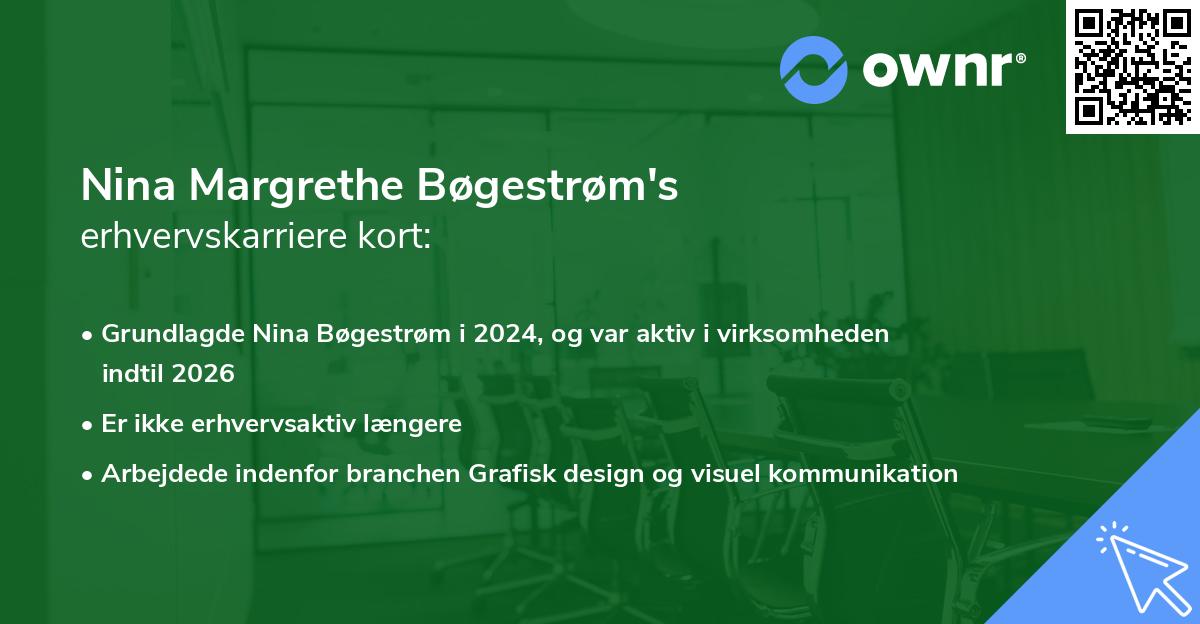 ownr®

Nina Margrethe Bøgestrøm's
erhvervskarriere kort:

• Grundlagde Nina Bøgestrøm i 2024, og var aktiv i virksomheden indtil 2026

• Er ikke erhvervsaktiv længere

• Arbejdede indenfor branchen Grafisk design og visuel kommunikation